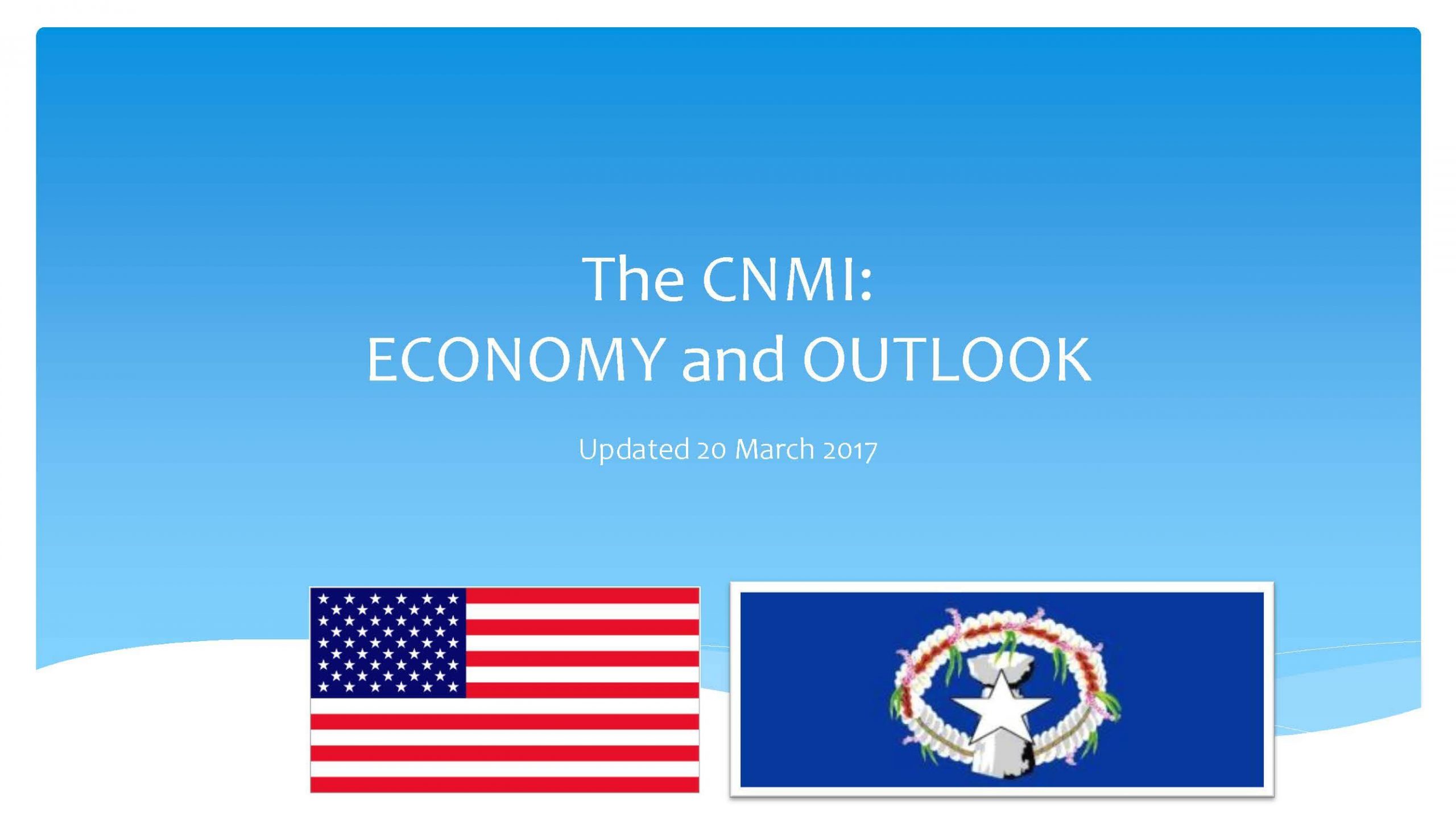 The CNMI:
ECONOMY and OUTLOOK

Updated 20 March 2017